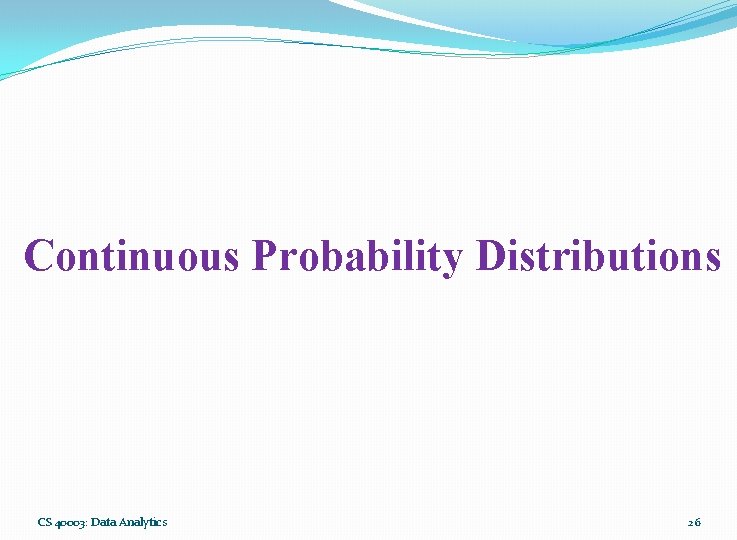 Continuous Probability Distributions

CS 40003: Data Analytics

26